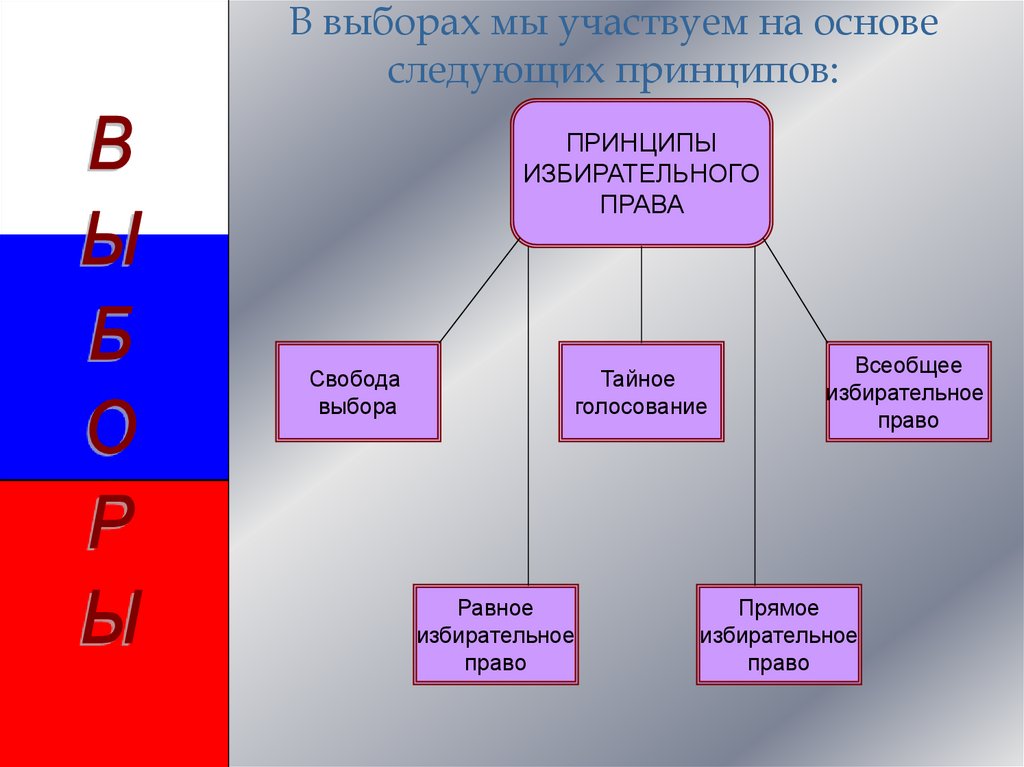 В
Ы
Б
О
Р
Ы

В выборах мы участвуем на основе следующих принципов:

ПРИНЦИПЫ ИЗБИРАТЕЛЬНОГО ПРАВА

Свобода выбора

Тайное голосование

Всеобщее избирательное право

Равное избирательное право

Прямое избирательное право